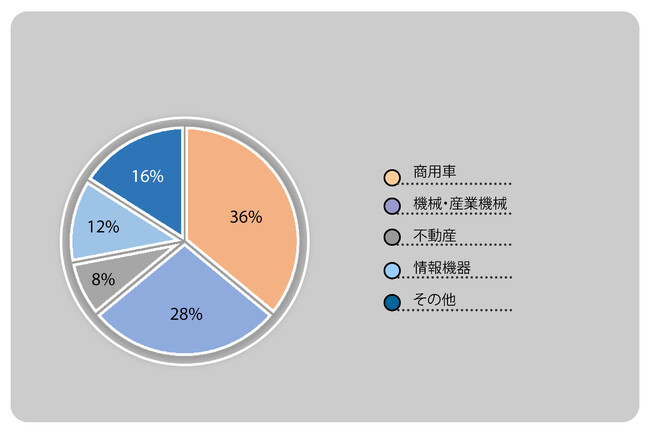 16%
36%
12%
8%
28%

商用車
機械･産業機械
不動産
情報機器
その他